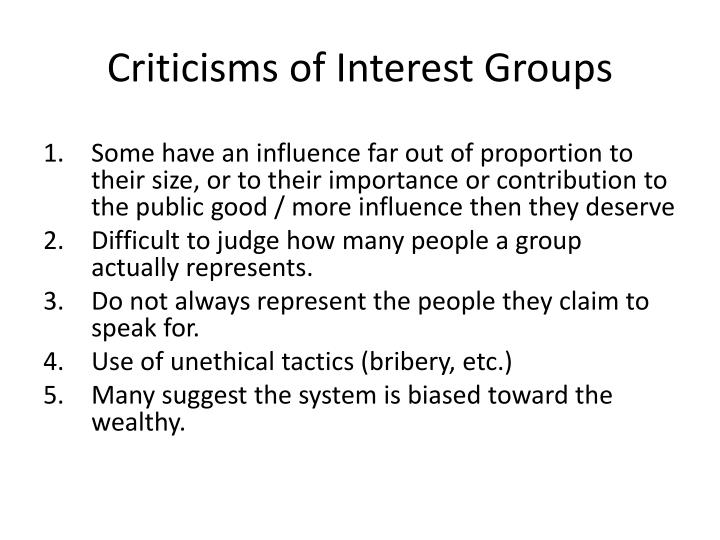 Criticisms of Interest Groups

1. Some have an influence far out of proportion to their size, or to their importance or contribution to the public good / more influence then they deserve
2. Difficult to judge how many people a group actually represents.
3. Do not always represent the people they claim to speak for.
4. Use of unethical tactics (bribery, etc.)
5. Many suggest the system is biased toward the wealthy.